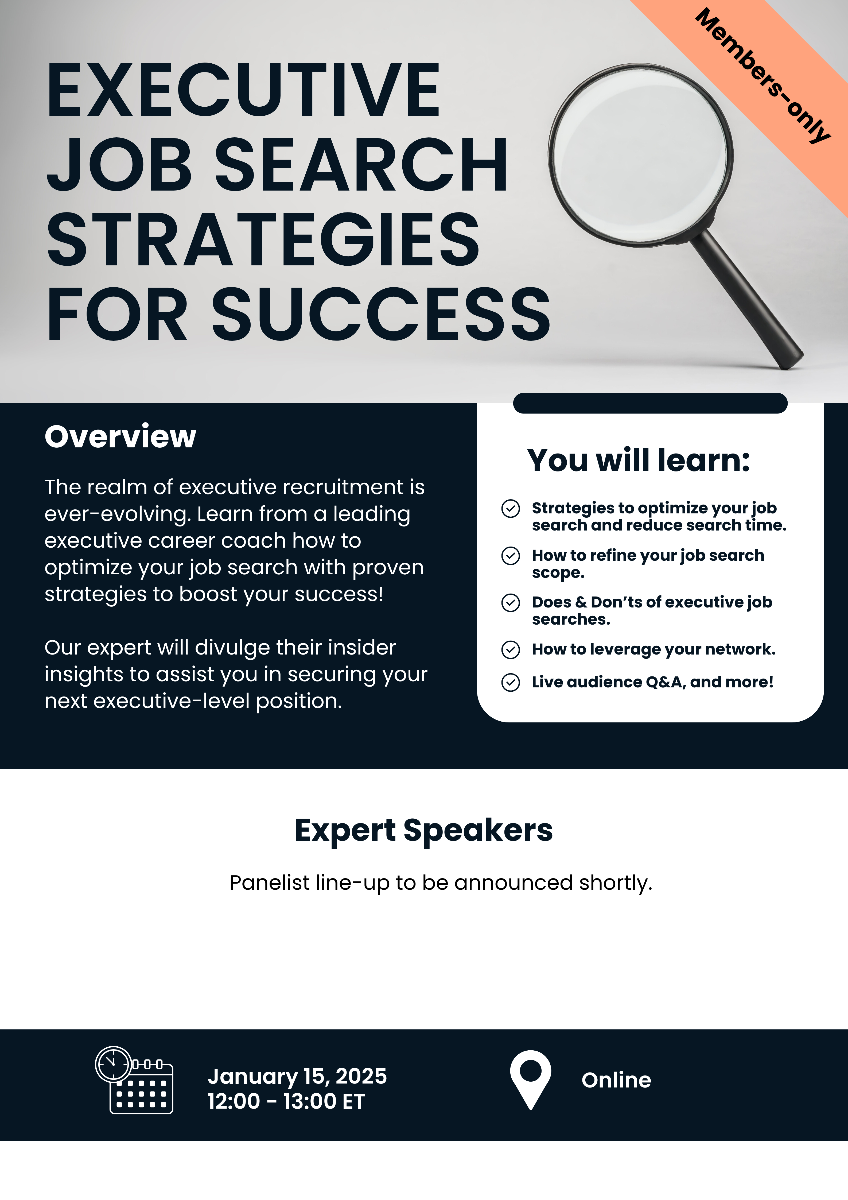 Members-only

EXECUTIVE JOB SEARCH STRATEGIES FOR SUCCESS

Overview

The realm of executive recruitment is ever-evolving. Learn from a leading executive career coach how to optimize your job search with proven strategies to boost your success!

Our expert will divulge their insider insights to assist you in securing your next executive-level position.

You will learn:

Strategies to optimize your job search and reduce search time.

How to refine your job search scope.

Does & Don'ts of executive job searches.

How to leverage your network.

Live audience Q&A, and more!

Expert Speakers

Panelist line-up to be announced shortly.

January 15, 2025
12:00 - 13:00 ET

Online